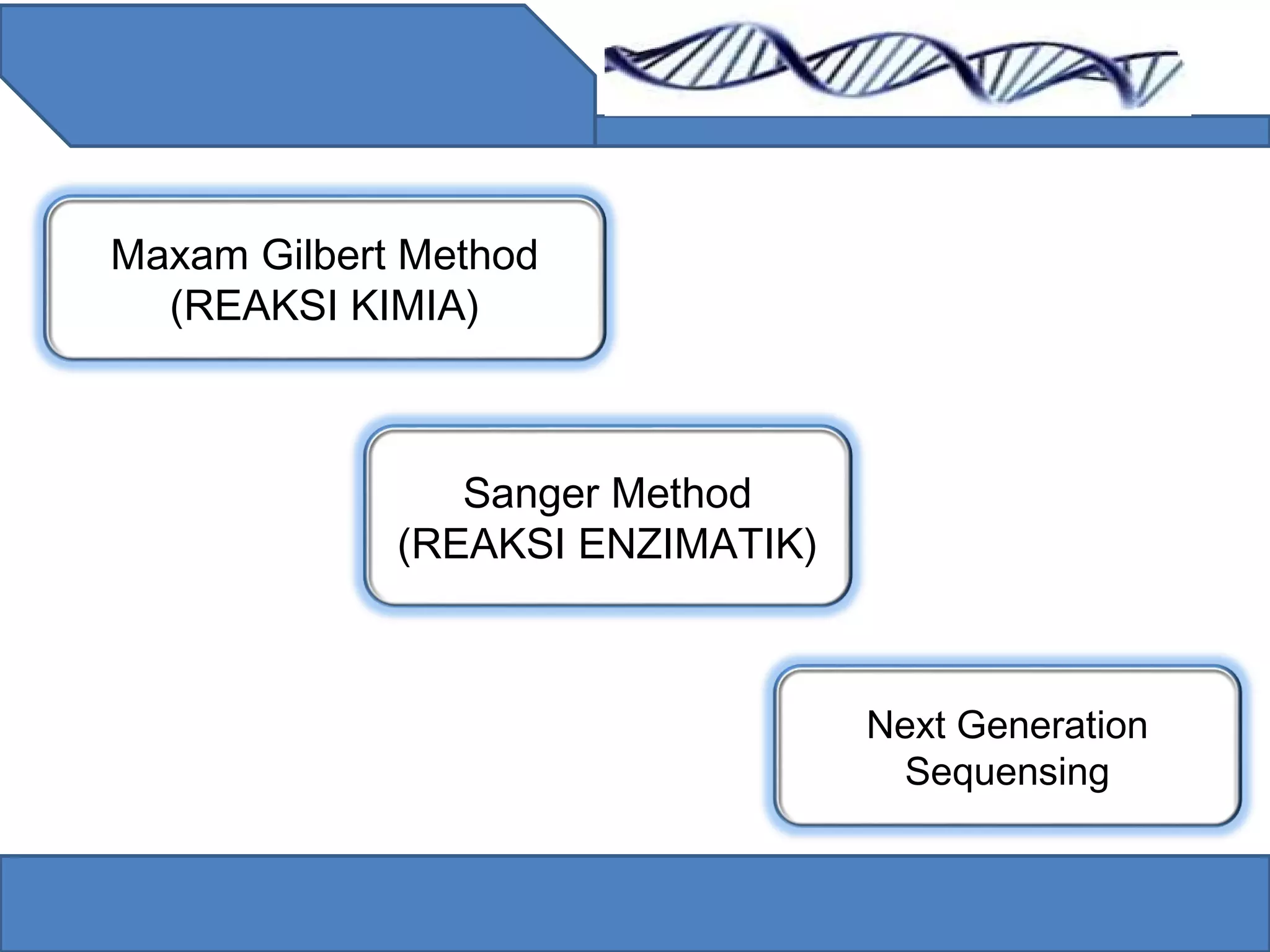 Maxam Gilbert Method
(REAKSI KIMIA)

Sanger Method
(REAKSI ENZIMATIK)

Next Generation
Sequensing